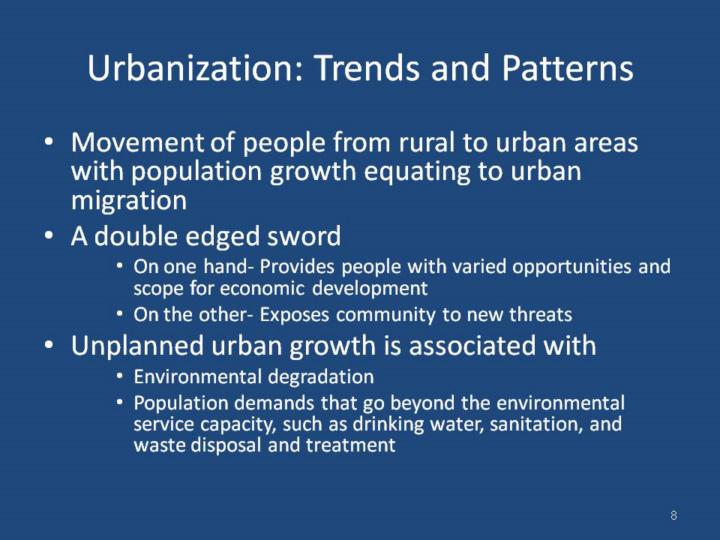 Urbanization: Trends and Patterns

• Movement of people from rural to urban areas with population growth equating to urban migration
• A double edged sword
  • On one hand- Provides people with varied opportunities and scope for economic development
  • On the other- Exposes community to new threats
• Unplanned urban growth is associated with
  • Environmental degradation
  • Population demands that go beyond the environmental service capacity, such as drinking water, sanitation, and waste disposal and treatment

8